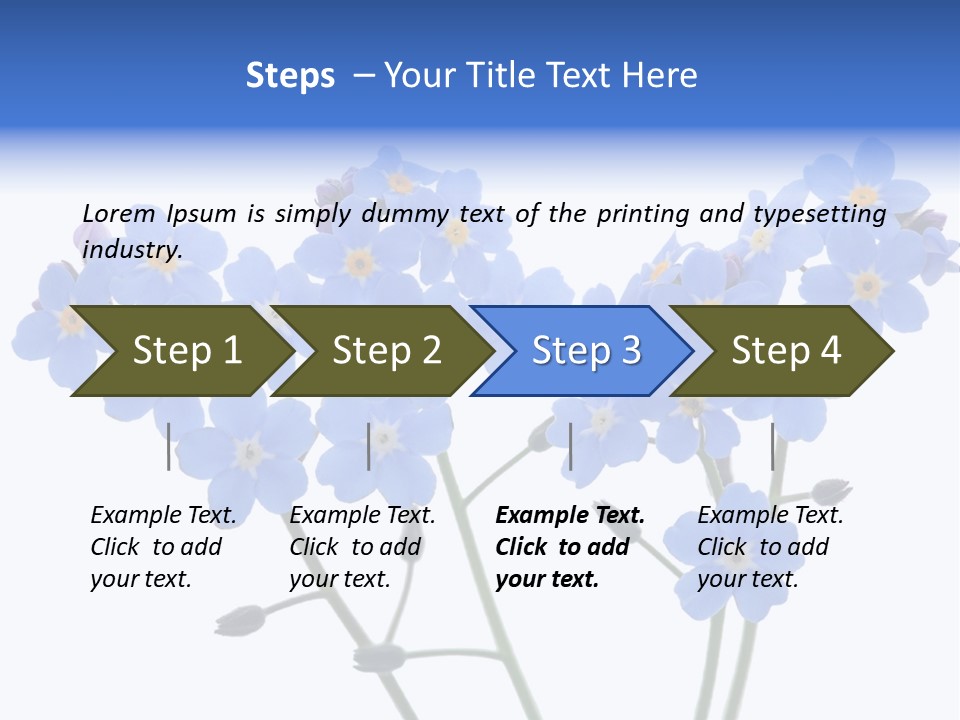 Steps – Your Title Text Here

Lorem Ipsum is simply dummy text of the printing and typesetting industry.

Step 1

Step 2

Step 3

Step 4

Example Text. Click to add your text.

Example Text. Click to add your text.

Example Text. Click to add your text.

Example Text. Click to add your text.